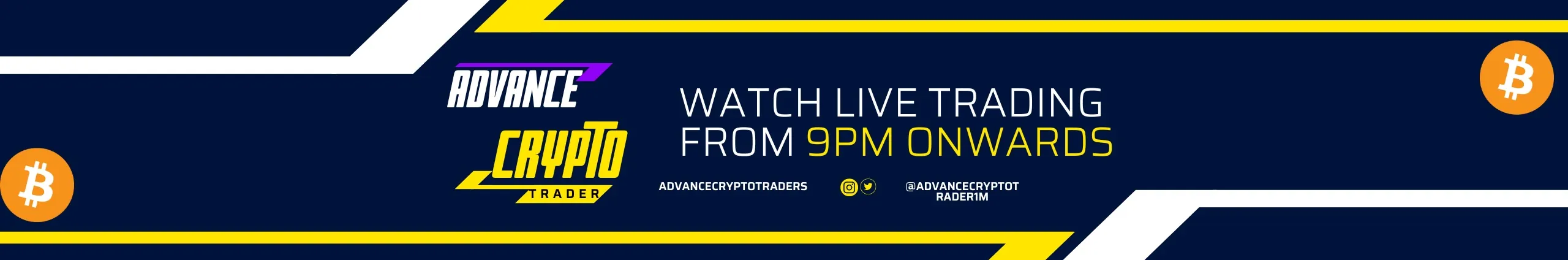 ADVANCE
CRYPTO
TRADER

WATCH LIVE TRADING FROM 9PM ONWARDS

ADVANCECRYPTOTRADERS

@ADVANCECRYPTOT RADER1M